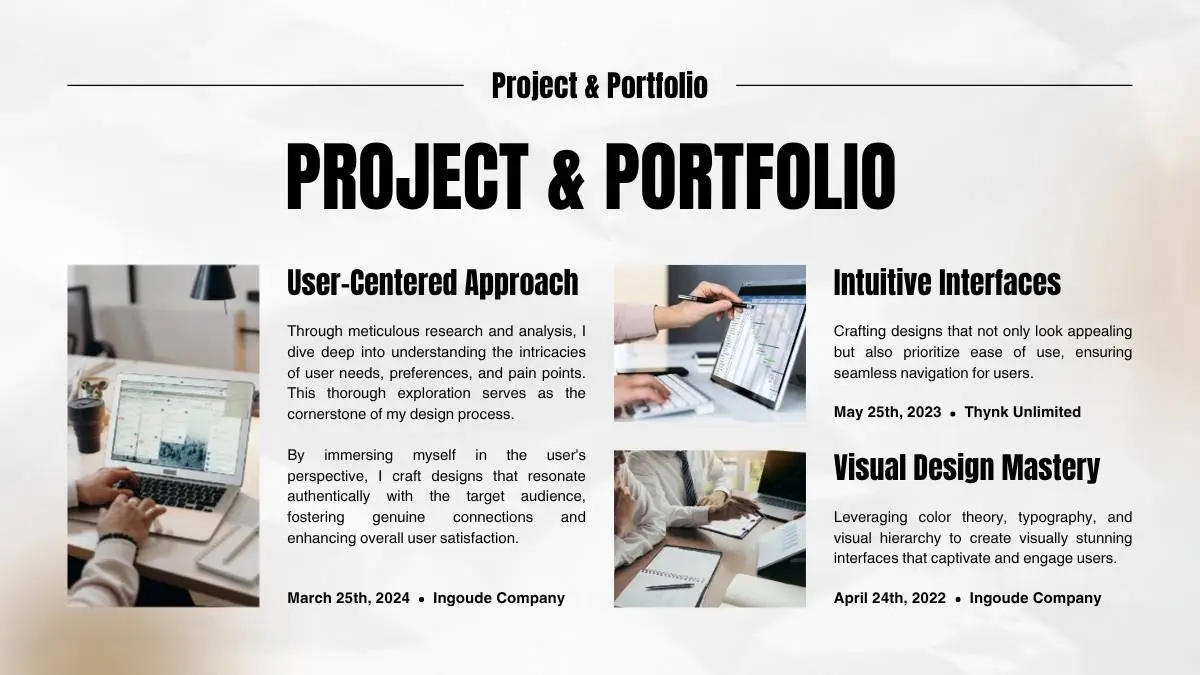 Project & Portfolio

PROJECT & PORTFOLIO

User-Centered Approach

Through meticulous research and analysis, I dive deep into understanding the intricacies of user needs, preferences, and pain points. This thorough exploration serves as the cornerstone of my design process.

By immersing myself in the user's perspective, I craft designs that resonate authentically with the target audience, fostering genuine connections and enhancing overall user satisfaction.

March 25th, 2024 • Ingoude Company

Intuitive Interfaces

Crafting designs that not only look appealing but also prioritize ease of use, ensuring seamless navigation for users.

May 25th, 2023 • Thynk Unlimited

Visual Design Mastery

Leveraging color theory, typography, and visual hierarchy to create visually stunning interfaces that captivate and engage users.

April 24th, 2022 • Ingoude Company